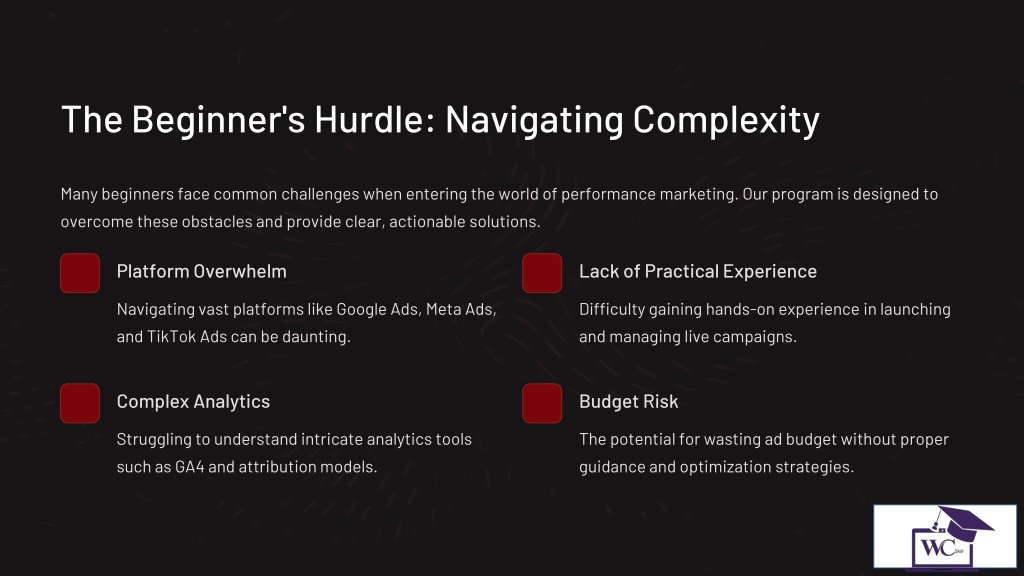 The Beginner's Hurdle: Navigating Complexity

Many beginners face common challenges when entering the world of performance marketing. Our program is designed to overcome these obstacles and provide clear, actionable solutions.

Platform Overwhelm

Navigating vast platforms like Google Ads, Meta Ads, and TikTok Ads can be daunting.

Complex Analytics

Struggling to understand intricate analytics tools such as GA4 and attribution models.

Lack of Practical Experience

Difficulty gaining hands-on experience in launching and managing live campaigns.

Budget Risk

The potential for wasting ad budget without proper guidance and optimization strategies.

WC Skill